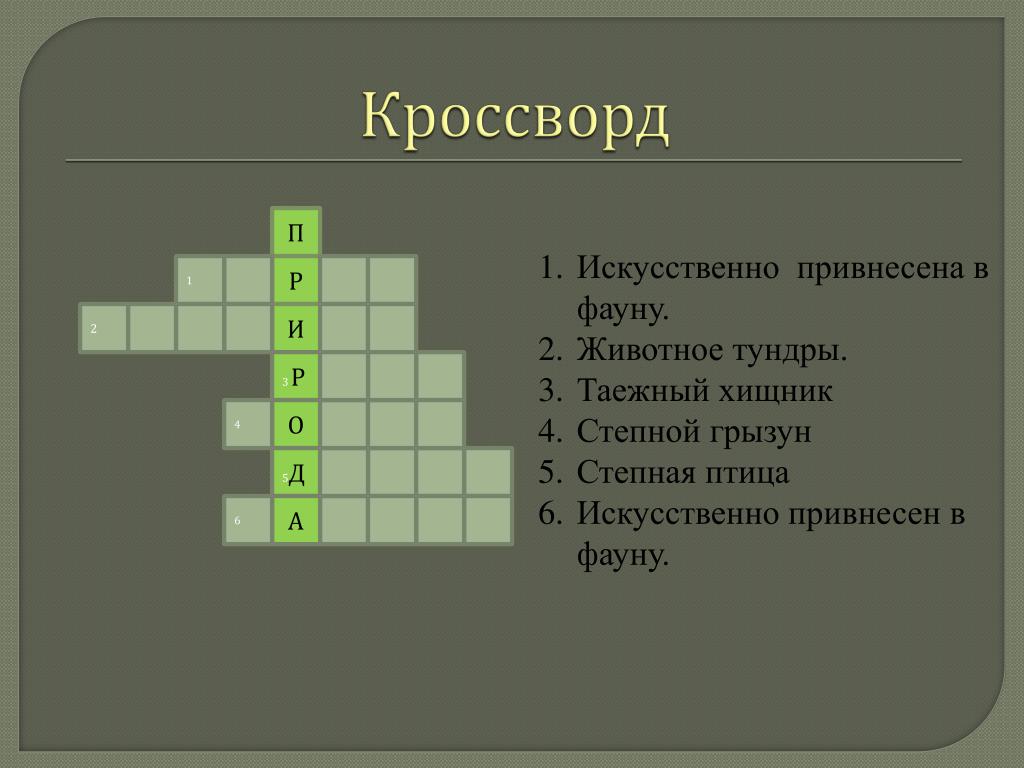 Кроссворд

П
1 Р
2 И
3 Р
4 О
5 Д
6 А

1. Искусственно привнесена в фауну.
2. Животное тундры.
3. Таежный хищник
4. Степной грызун
5. Степная птица
6. Искусственно привнесен в фауну.